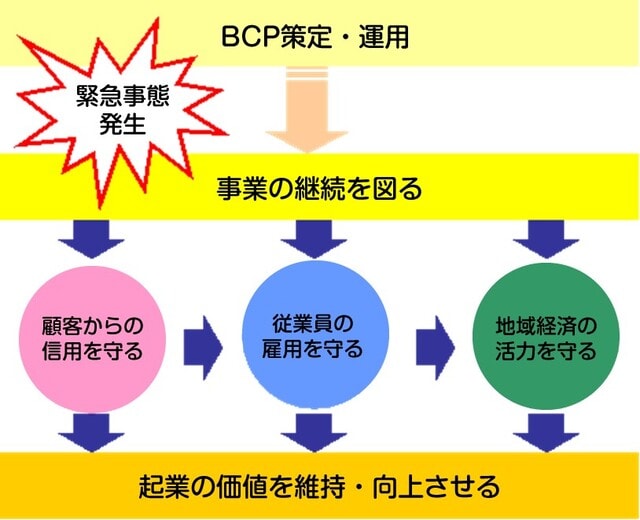 BCP策定・運用

緊急事態発生

事業の継続を図る

顧客からの信用を守る

従業員の雇用を守る

地域経済の活力を守る

起業の価値を維持・向上させる